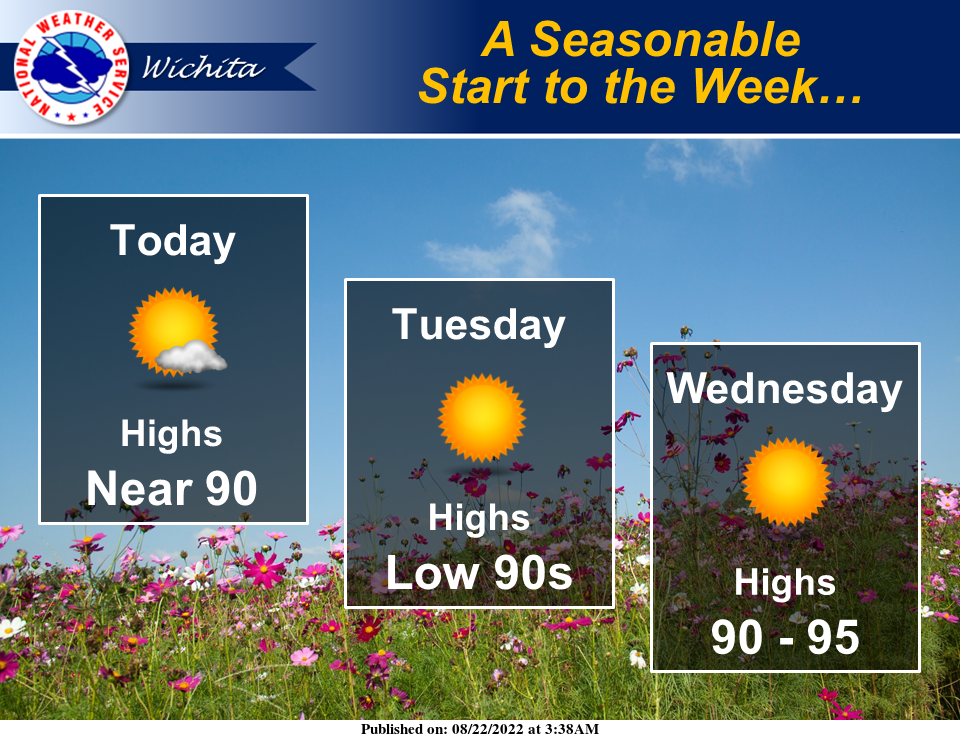 NATIONAL WEATHER SERVICE

Wichita

A Seasonable Start to the Week…

Today

Highs

Near 90

Tuesday

Highs

Low 90s

Wednesday

Highs

90 - 95

Published on: 08/22/2022 at 3:38AM